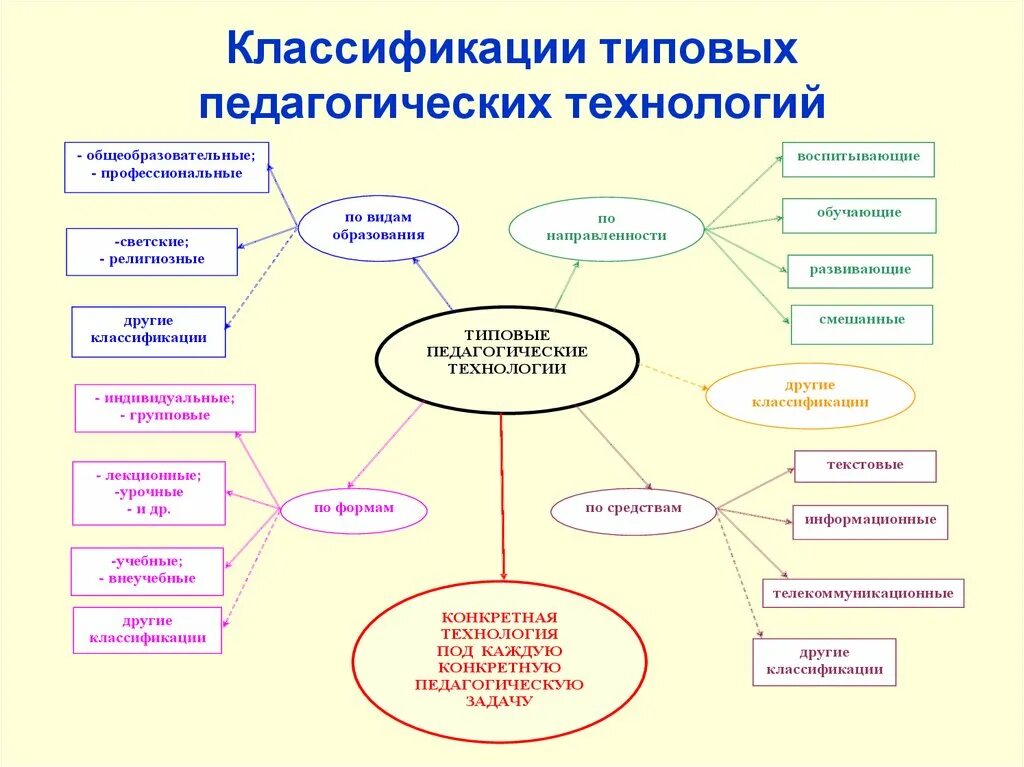 Классификации типовых педагогических технологий

- общеобразовательные;
- профессиональные

-светские;
- религиозные

другие классификации

по видам образования

по направленности

воспитывающие

обучающие

развивающие

смешанные

ТИПОВЫЕ ПЕДАГОГИЧЕСКИЕ ТЕХНОЛОГИИ

другие классификации

- индивидуальные;
- групповые

- лекционные;
-урочные
- и др.

-учебные;
- внеучебные

другие классификации

по формам

по средствам

текстовые

информационные

телекоммуникационные

другие классификации

КОНКРЕТНАЯ ТЕХНОЛОГИЯ ПОД КАЖДУЮ КОНКРЕТНУЮ ПЕДАГОГИЧЕСКУЮ ЗАДАЧУ